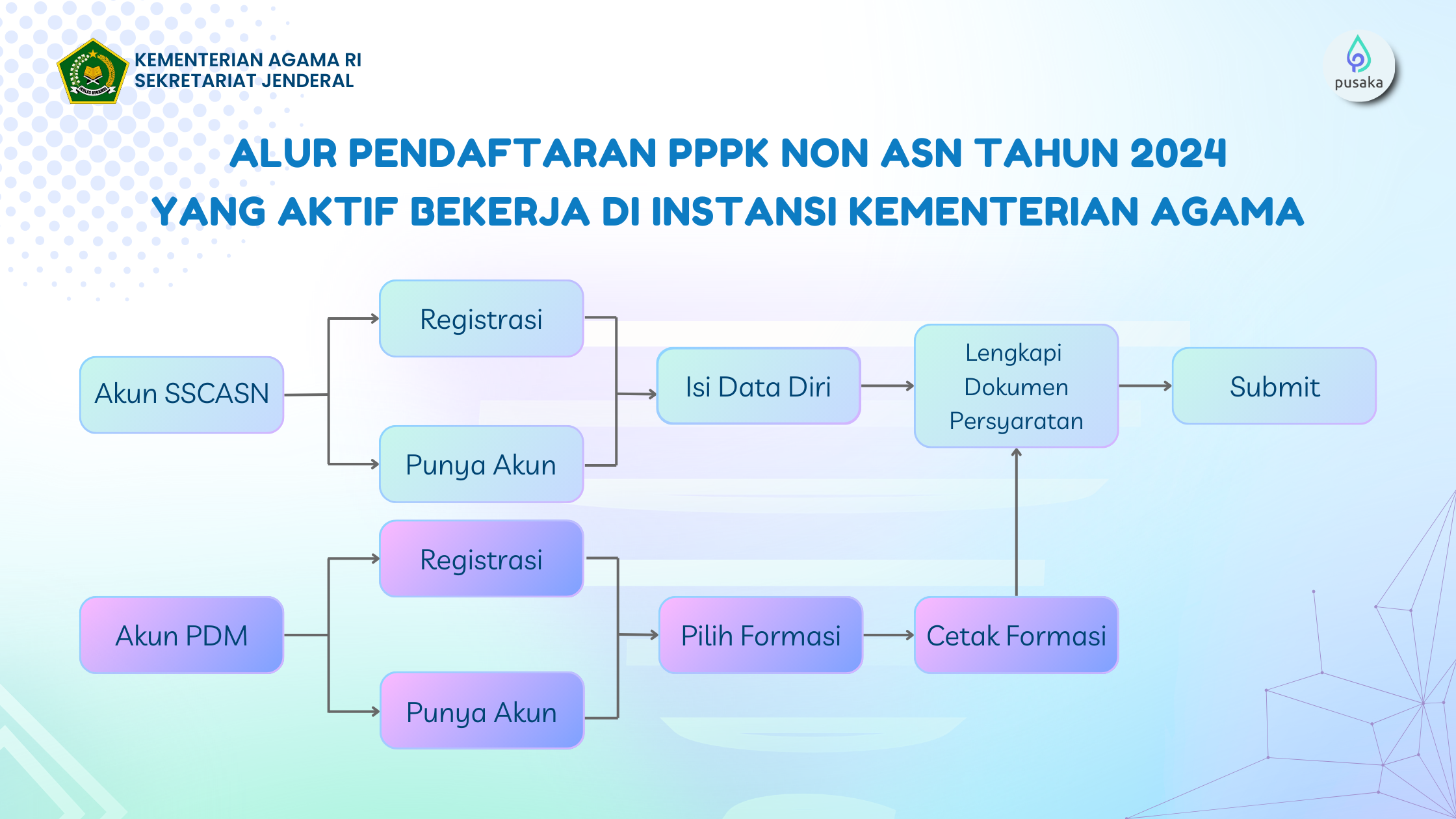 KEMENTERIAN AGAMA RI
SEKRETARIAT JENDERAL

pusaka

ALUR PENDAFTARAN PPPK NON ASN TAHUN 2024
YANG AKTIF BEKERJA DI INSTANSI KEMENTERIAN AGAMA

Akun SSCASN

Registrasi

Punya Akun

Isi Data Diri

Lengkapi Dokumen Persyaratan

Submit

Akun PDM

Registrasi

Punya Akun

Pilih Formasi

Cetak Formasi